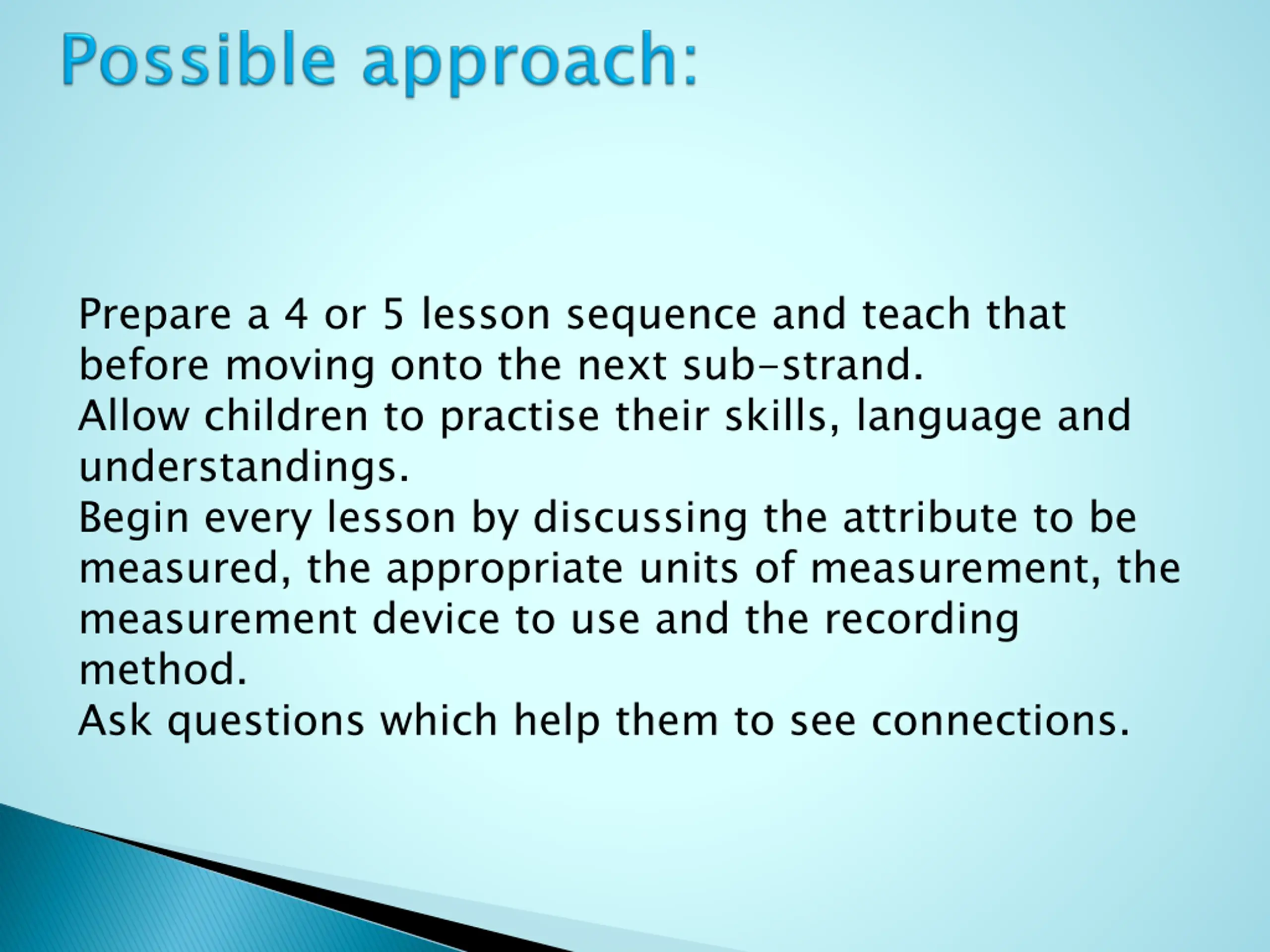 Possible approach:

Prepare a 4 or 5 lesson sequence and teach that before moving onto the next sub-strand.
Allow children to practise their skills, language and understandings.
Begin every lesson by discussing the attribute to be measured, the appropriate units of measurement, the measurement device to use and the recording method.
Ask questions which help them to see connections.